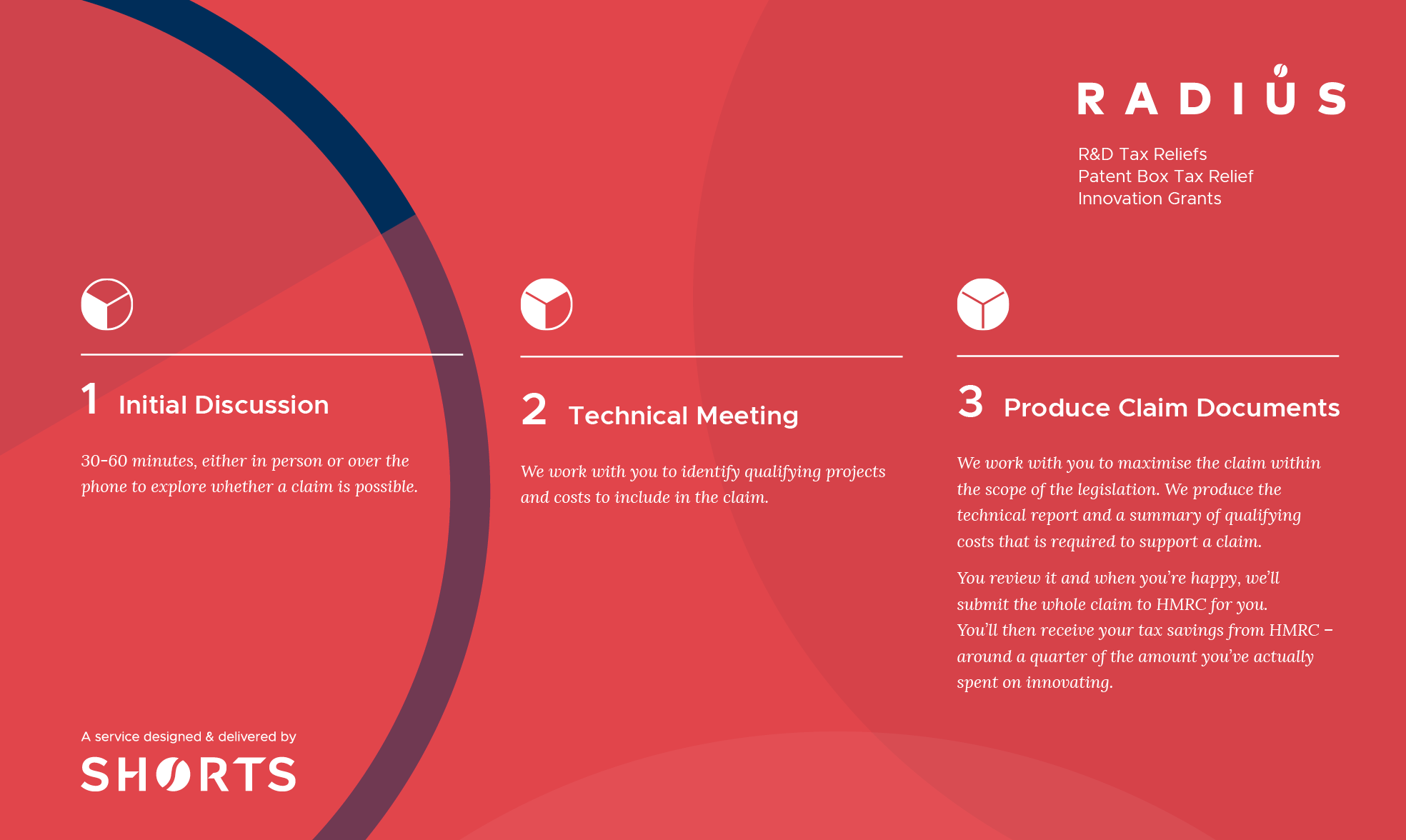 RADIUS

R&D Tax Reliefs
Patent Box Tax Relief
Innovation Grants

1 Initial Discussion

30-60 minutes, either in person or over the phone to explore whether a claim is possible.

2 Technical Meeting

We work with you to identify qualifying projects and costs to include in the claim.

3 Produce Claim Documents

We work with you to maximise the claim within the scope of the legislation. We produce the technical report and a summary of qualifying costs that is required to support a claim.

You review it and when you're happy, we'll submit the whole claim to HMRC for you. You'll then receive your tax savings from HMRC – around a quarter of the amount you've actually spent on innovating.

A service designed & delivered by
SHORTS